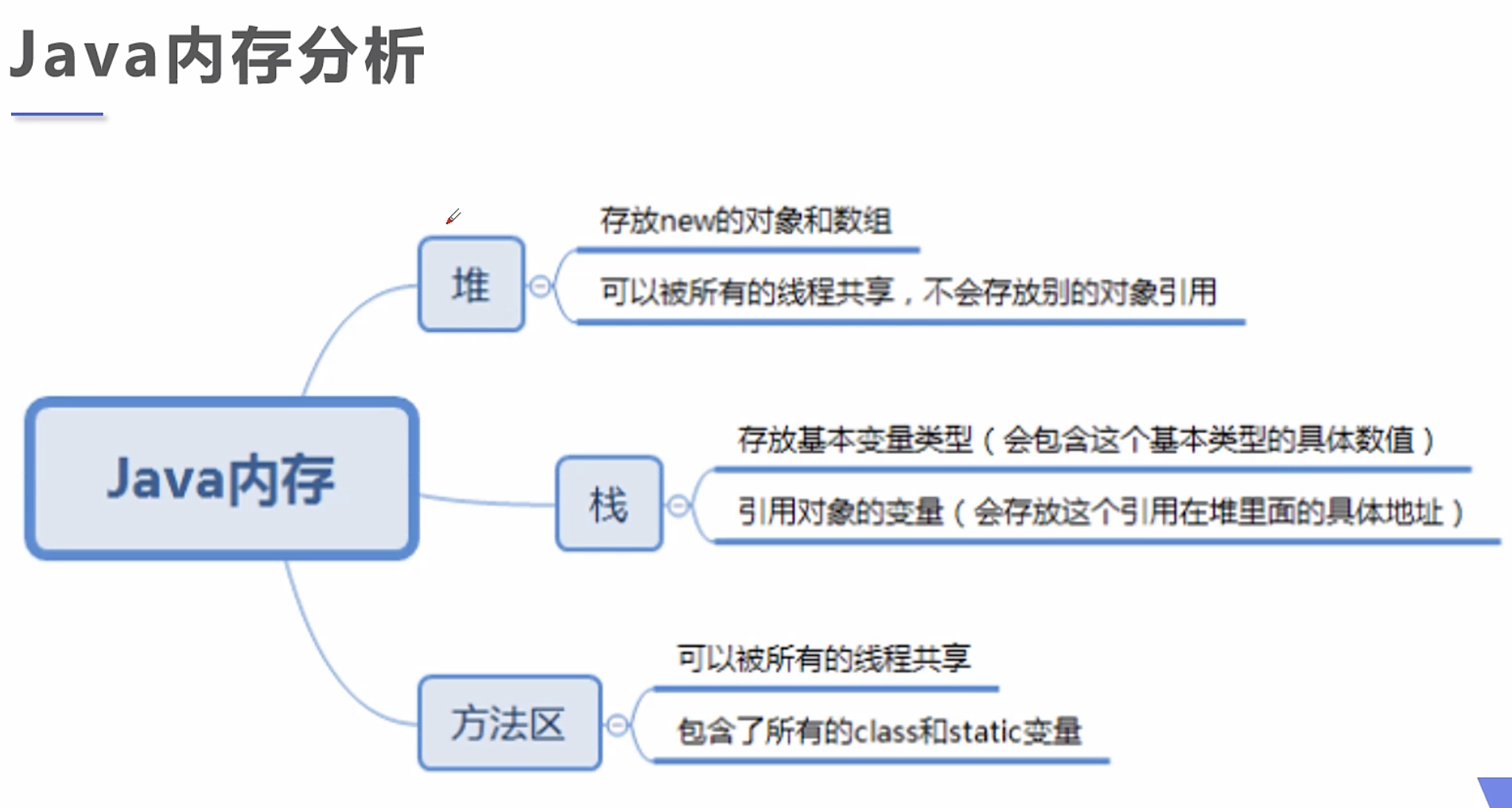 Java内存分析

Java内存

堆

存放new的对象和数组

可以被所有的线程共享，不会存放别的对象引用

栈

存放基本变量类型（会包含这个基本类型的具体数值）

引用对象的变量（会存放这个引用在堆里面的具体地址）

方法区

可以被所有的线程共享

包含了所有的class和static变量